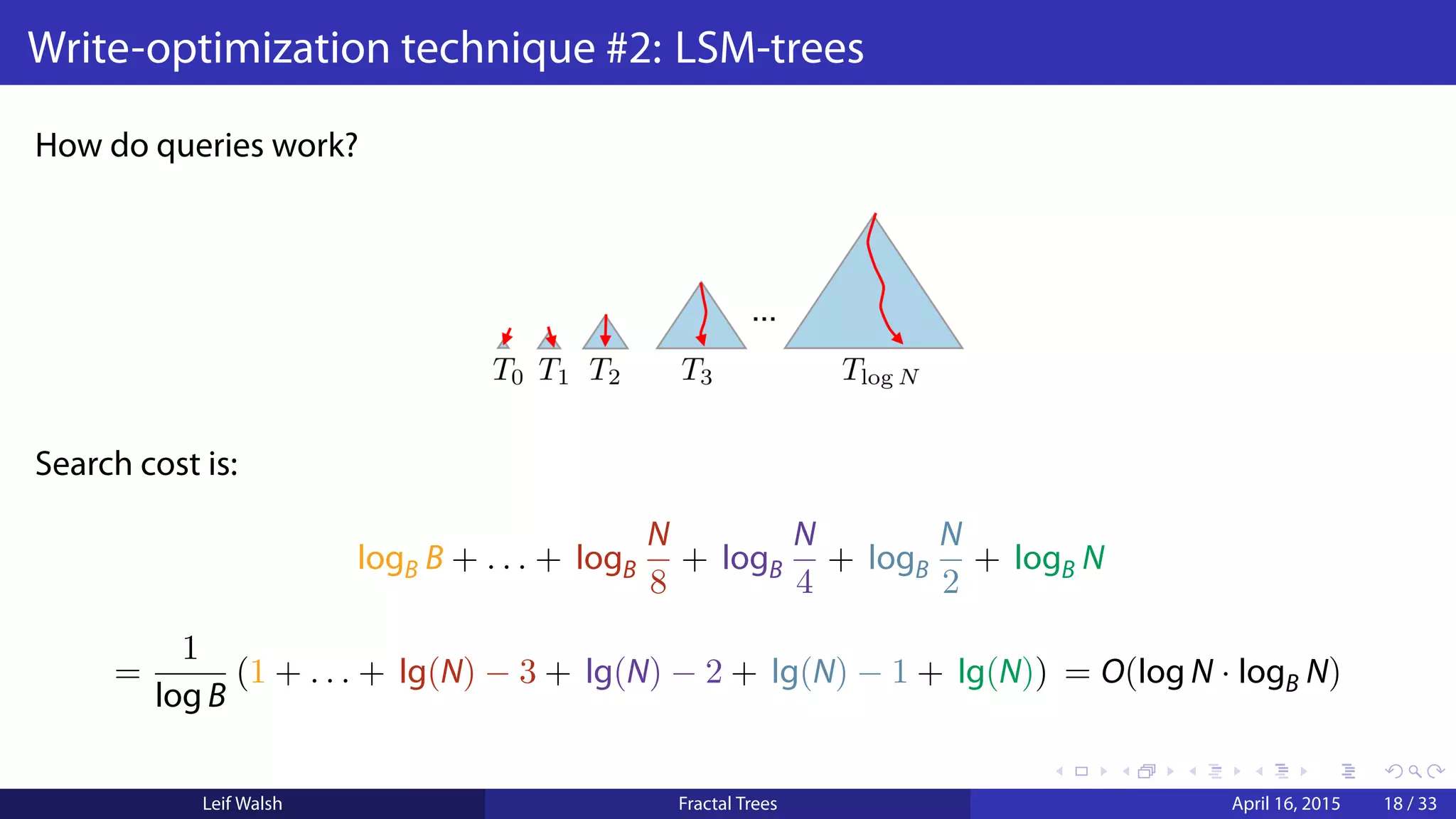 Write-optimization technique #2: LSM-trees

How do queries work?

$T_0$ $T_1$ $T_2$ $T_3$ ... $T_{\log N}$

Search cost is:

$\log_B B + \ldots + \log_B \frac{N}{8} + \log_B \frac{N}{4} + \log_B \frac{N}{2} + \log_B N$

$= \frac{1}{\log B}(1 + \ldots + \lg(N) - 3 + \lg(N) - 2 + \lg(N) - 1 + \lg(N)) = O(\log N \cdot \log_B N)$

Leif Walsh Fractal Trees April 16, 2015 18 / 33